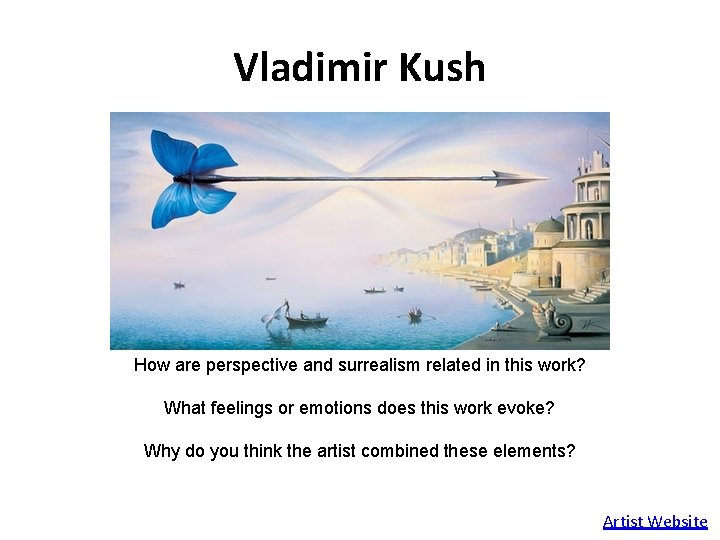 Vladimir Kush

How are perspective and surrealism related in this work?

What feelings or emotions does this work evoke?

Why do you think the artist combined these elements?

Artist Website